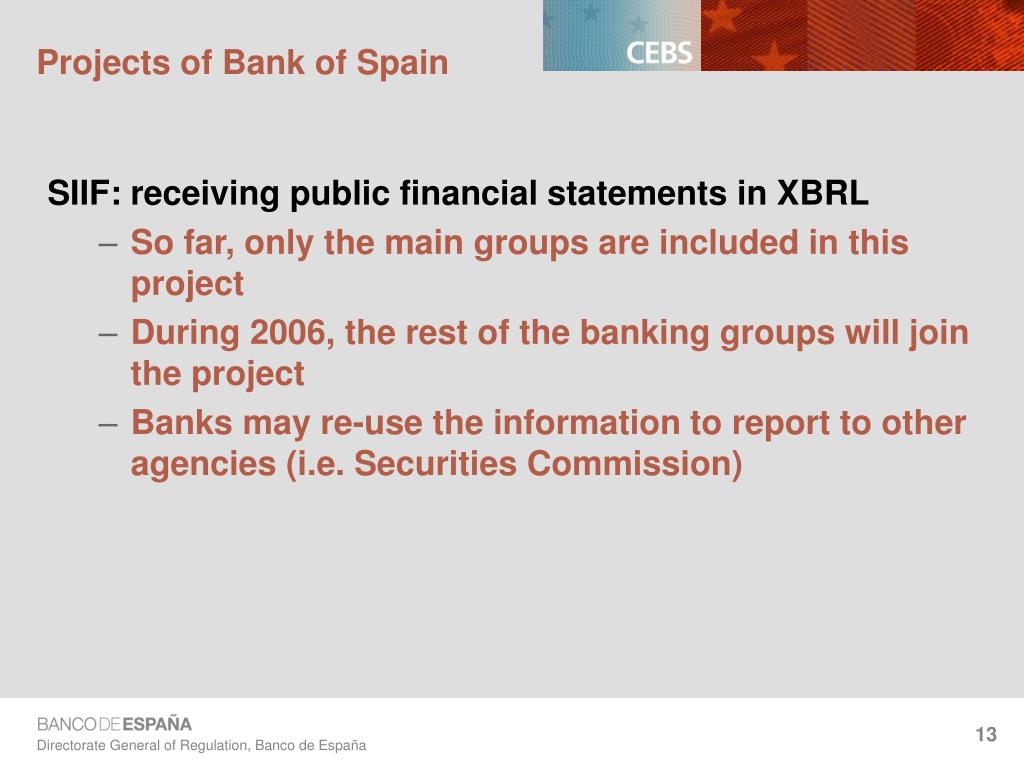 Projects of Bank of Spain

CEBS

SIIF: receiving public financial statements in XBRL

– So far, only the main groups are included in this project

– During 2006, the rest of the banking groups will join the project

– Banks may re-use the information to report to other agencies (i.e. Securities Commission)

BANCO DE ESPAÑA
Directorate General of Regulation, Banco de España

13